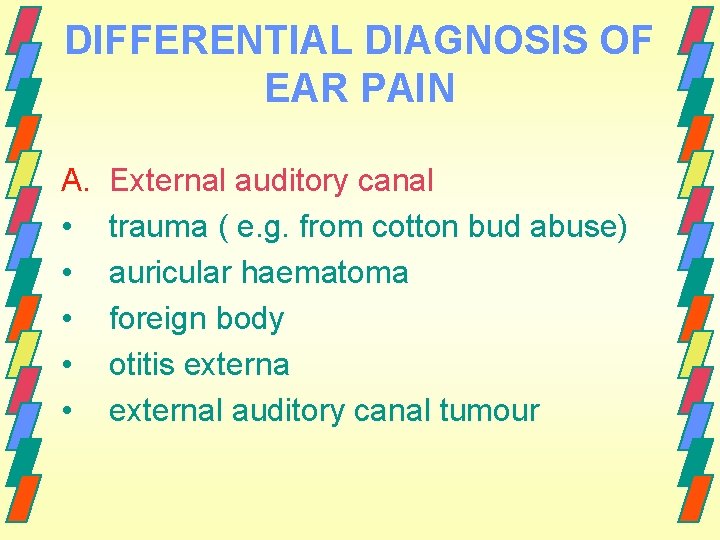 DIFFERENTIAL DIAGNOSIS OF EAR PAIN

A. External auditory canal
• trauma ( e.g. from cotton bud abuse)
• auricular haematoma
• foreign body
• otitis externa
• external auditory canal tumour